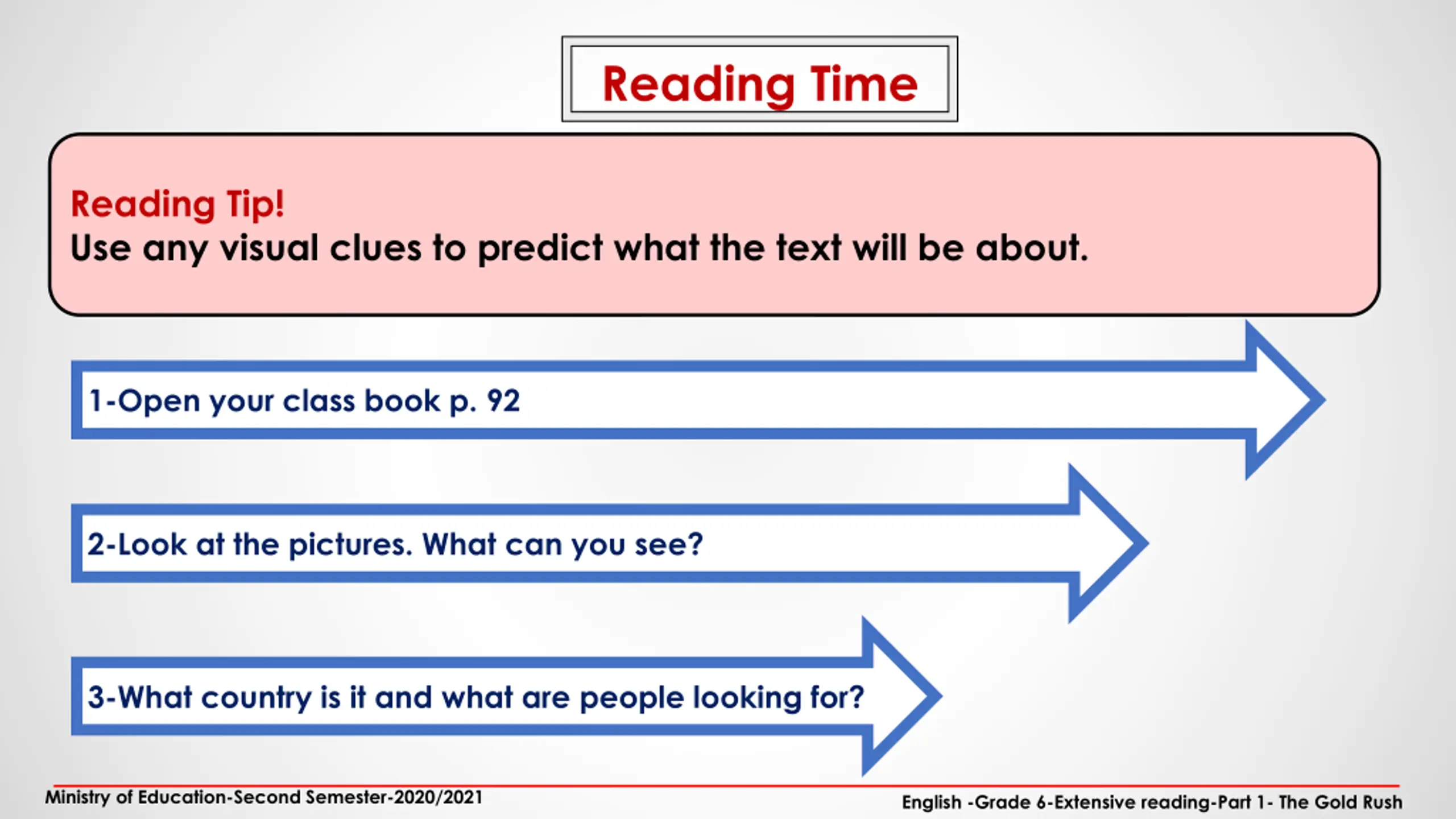 Reading Time

Reading Tip!
Use any visual clues to predict what the text will be about.

1-Open your class book p. 92

2-Look at the pictures. What can you see?

3-What country is it and what are people looking for?

Ministry of Education-Second Semester-2020/2021

English -Grade 6-Extensive reading-Part 1- The Gold Rush